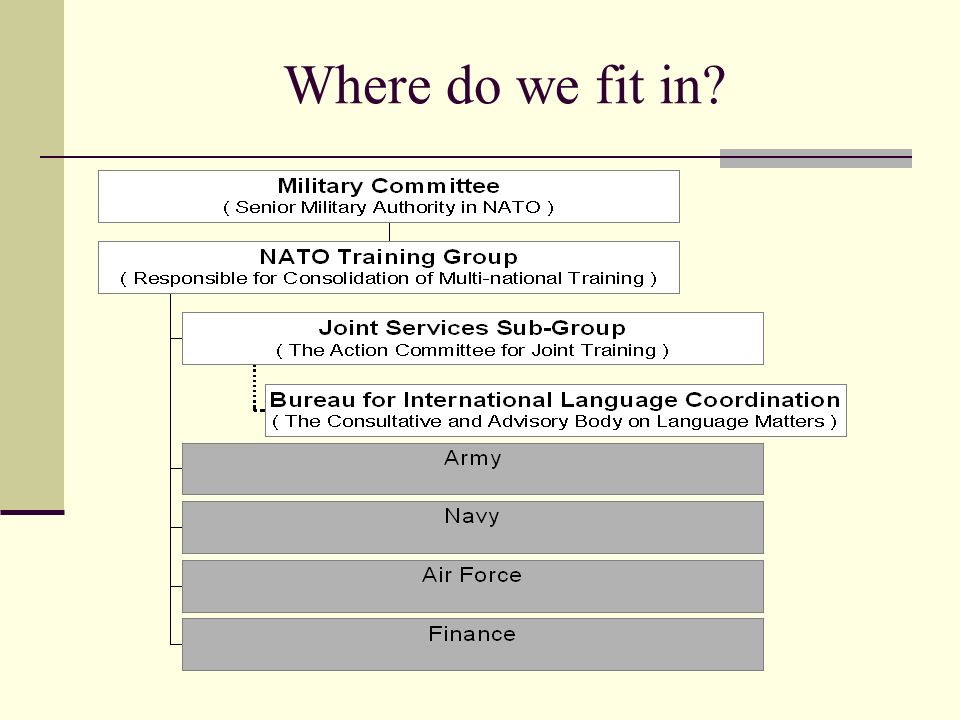 Where do we fit in?

Military Committee
( Senior Military Authority in NATO )

NATO Training Group
( Responsible for Consolidation of Multi-national Training )

Joint Services Sub-Group
( The Action Committee for Joint Training )

Bureau for International Language Coordination
( The Consultative and Advisory Body on Language Matters )

Army

Navy

Air Force

Finance